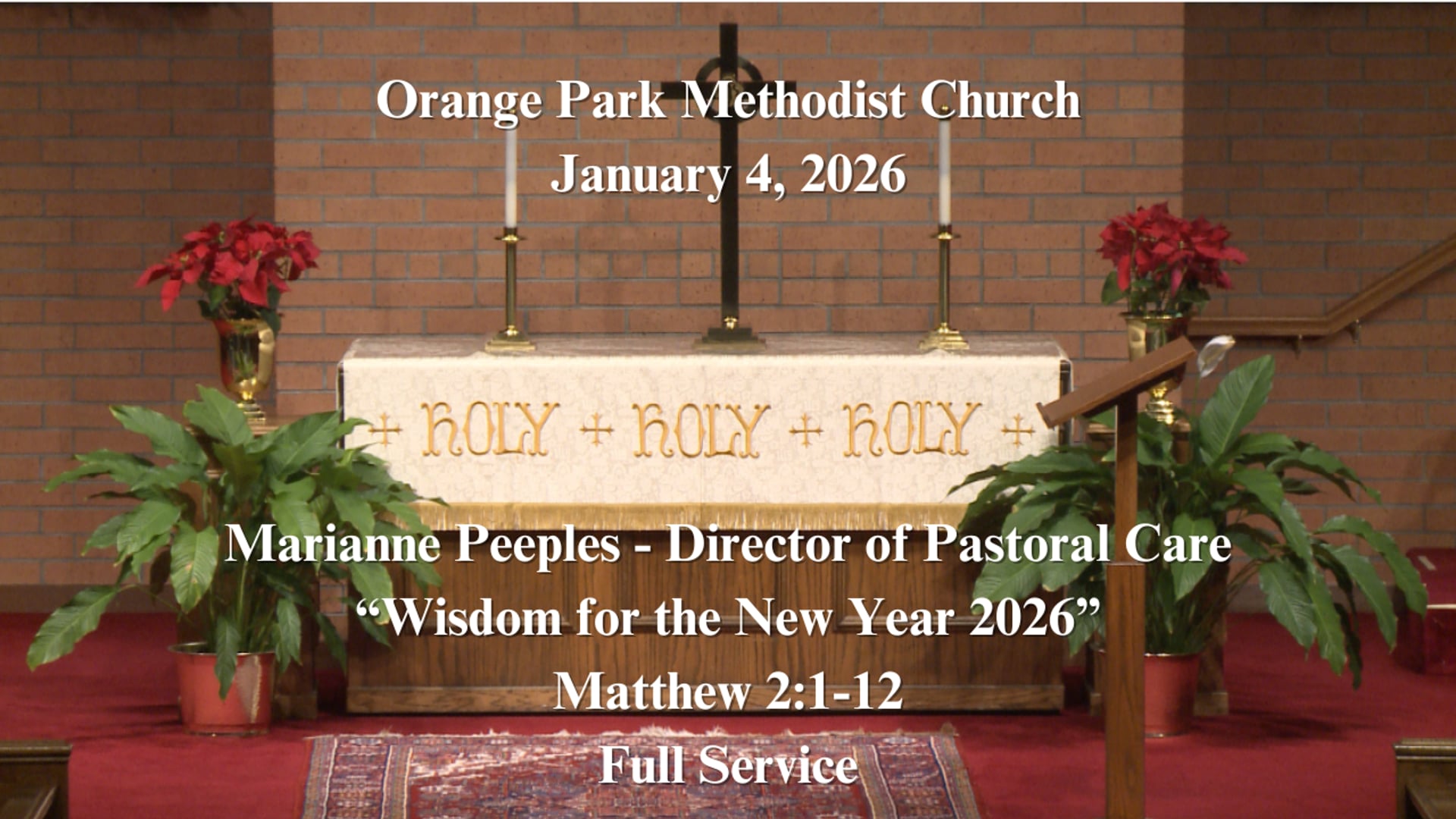 Orange Park Methodist Church
January 4, 2026

+ HOLY + HOLY + HOLY +

Marianne Peeples - Director of Pastoral Care
“Wisdom for the New Year 2026”
Matthew 2:1-12
Full Service